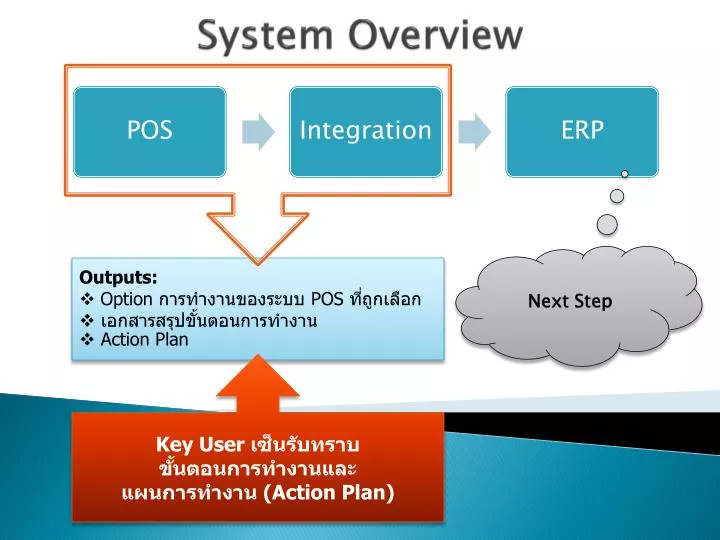 System Overview

POS

Integration

ERP

Outputs:
❖ Option การทำงานของระบบ POS ที่ถูกเลือก
❖ เอกสารสรุปขั้นตอนการทำงาน
❖ Action Plan

Next Step

Key User เซ็นรับทราบ
ขั้นตอนการทำงานและ
แผนการทำงาน (Action Plan)